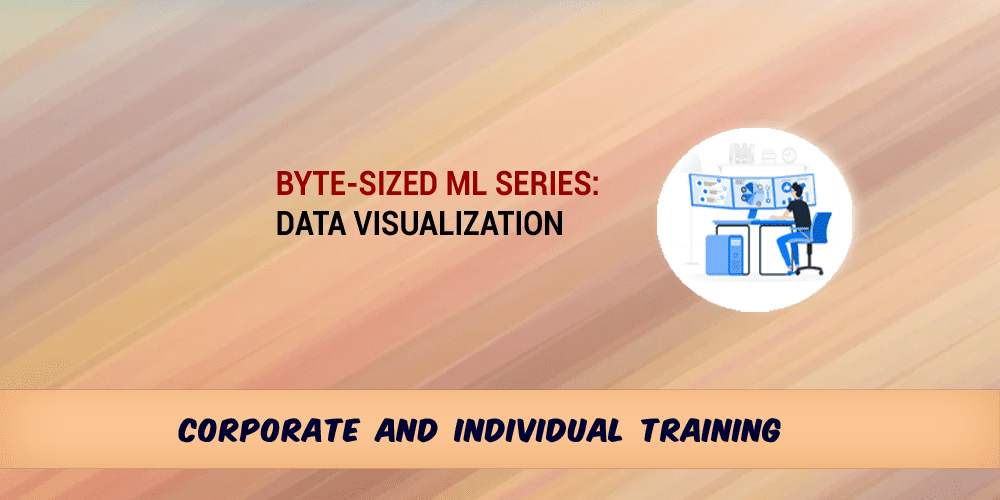 BYTE-SIZED ML SERIES:
DATA VISUALIZATION

CORPORATE AND INDIVIDUAL TRAINING